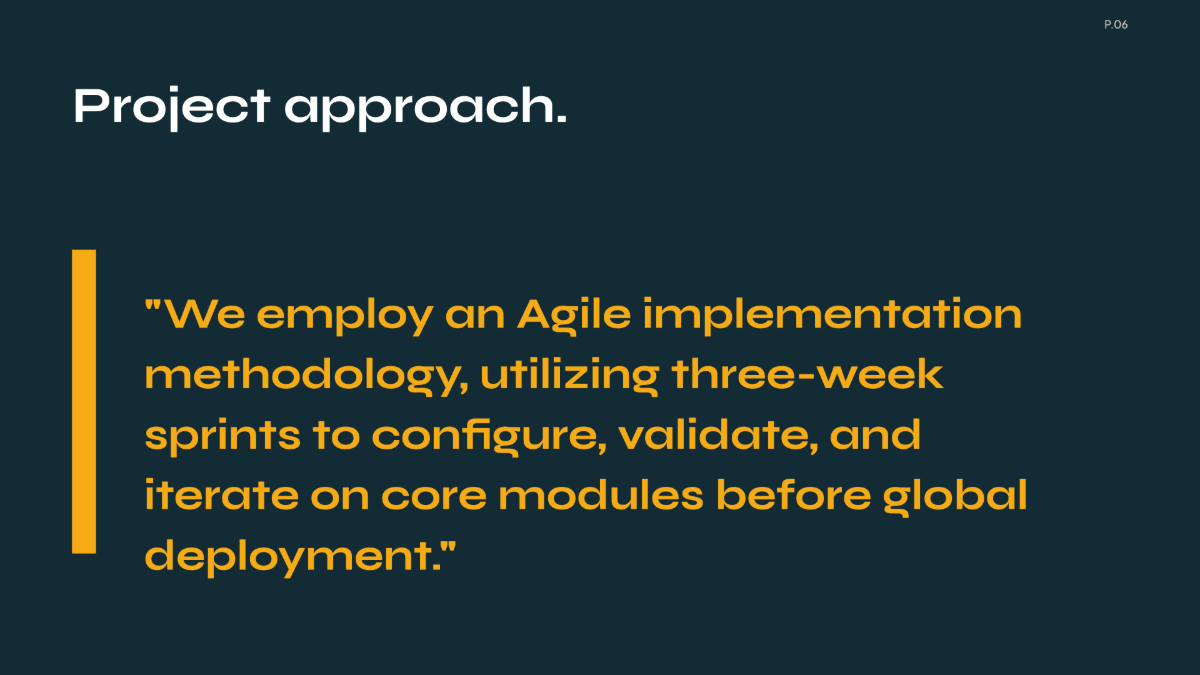 P.06

Project approach.

"We employ an Agile implementation methodology, utilizing three-week sprints to configure, validate, and iterate on core modules before global deployment."